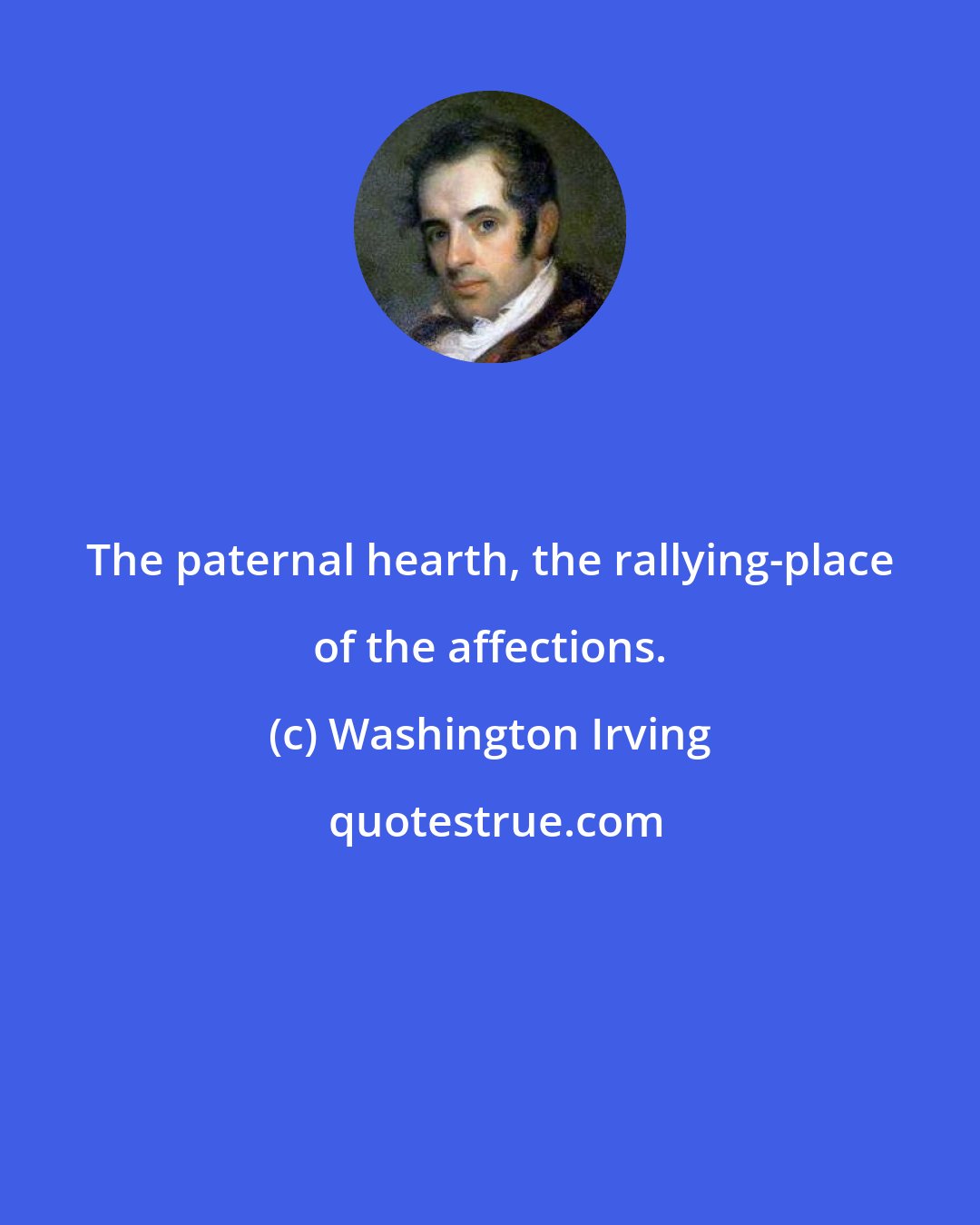 The paternal hearth, the rallying-place of the affections.

(c) Washington Irving

quotestrue.com